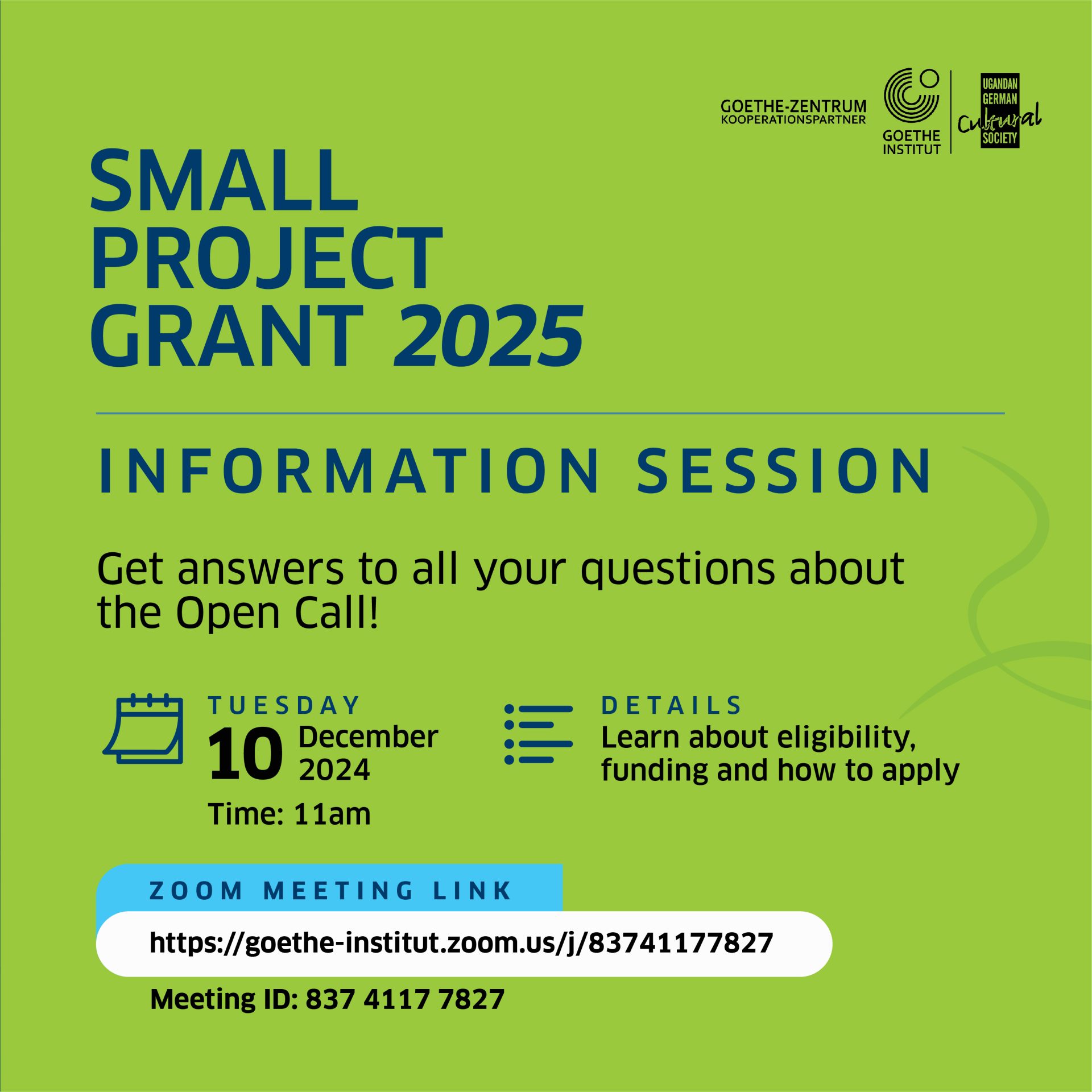 GOETHE-ZENTRUM
KOOPERATIONSPARTNER

GOETHE
INSTITUT

UGANDAN
GERMAN
Cultural
SOCIETY

SMALL
PROJECT
GRANT 2025

INFORMATION SESSION

Get answers to all your questions about the Open Call!

TUESDAY
10 December 2024
Time: 11am

DETAILS
Learn about eligibility, funding and how to apply

ZOOM MEETING LINK
https://goethe-institut.zoom.us/j/83741177827
Meeting ID: 837 4117 7827